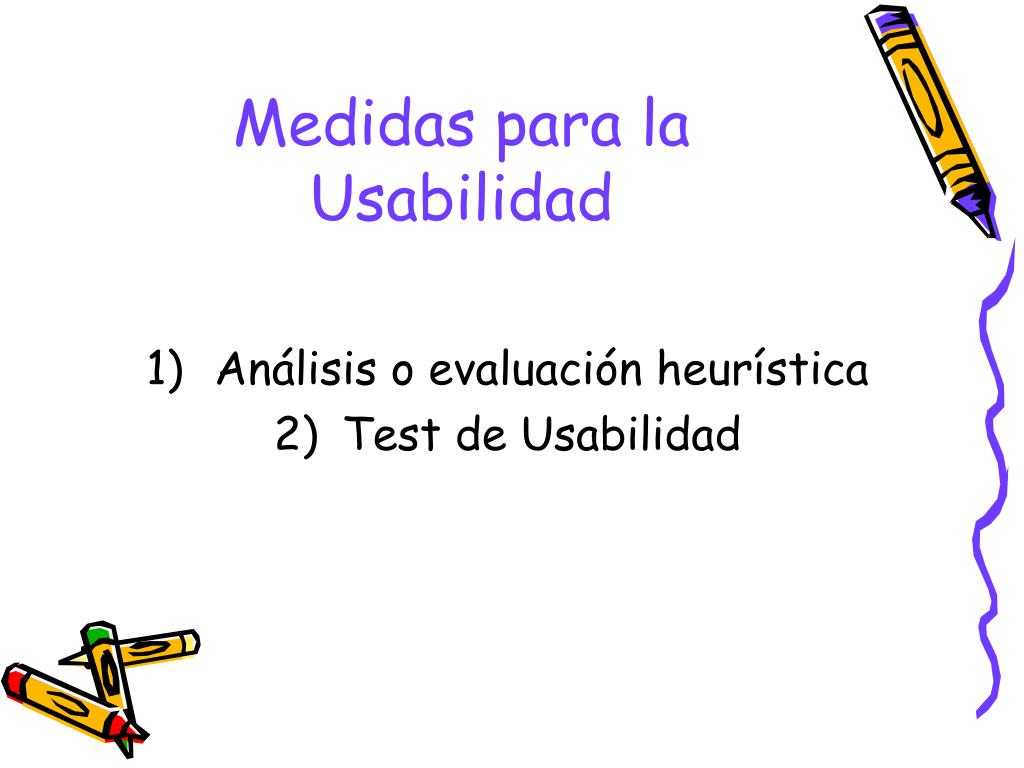 Medidas para la Usabilidad

1) Análisis o evaluación heurística
2) Test de Usabilidad